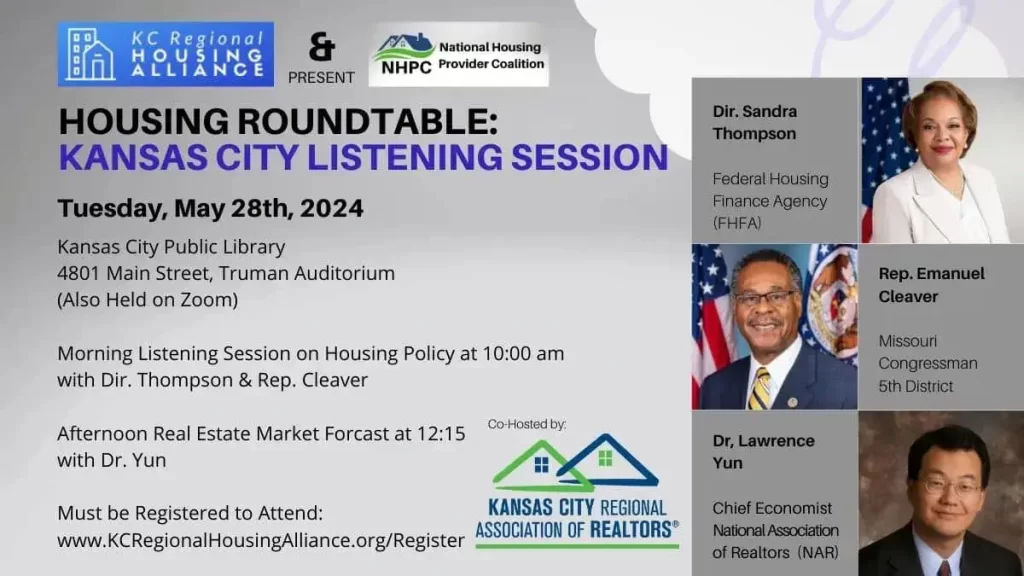 KC Regional HOUSING ALLIANCE

&

PRESENT

NHPC National Housing Provider Coalition

HOUSING ROUNDTABLE:
KANSAS CITY LISTENING SESSION

Tuesday, May 28th, 2024

Kansas City Public Library
4801 Main Street, Truman Auditorium
(Also Held on Zoom)

Morning Listening Session on Housing Policy at 10:00 am with Dir. Thompson & Rep. Cleaver

Afternoon Real Estate Market Forcast at 12:15 with Dr. Yun

Must be Registered to Attend:
www.KCRegionalHousingAlliance.org/Register

Co-Hosted by:

KANSAS CITY REGIONAL ASSOCIATION OF REALTORS®

Dir. Sandra Thompson

Federal Housing Finance Agency (FHFA)

Rep. Emanuel Cleaver

Missouri Congressman 5th District

Dr, Lawrence Yun

Chief Economist National Association of Realtors (NAR)